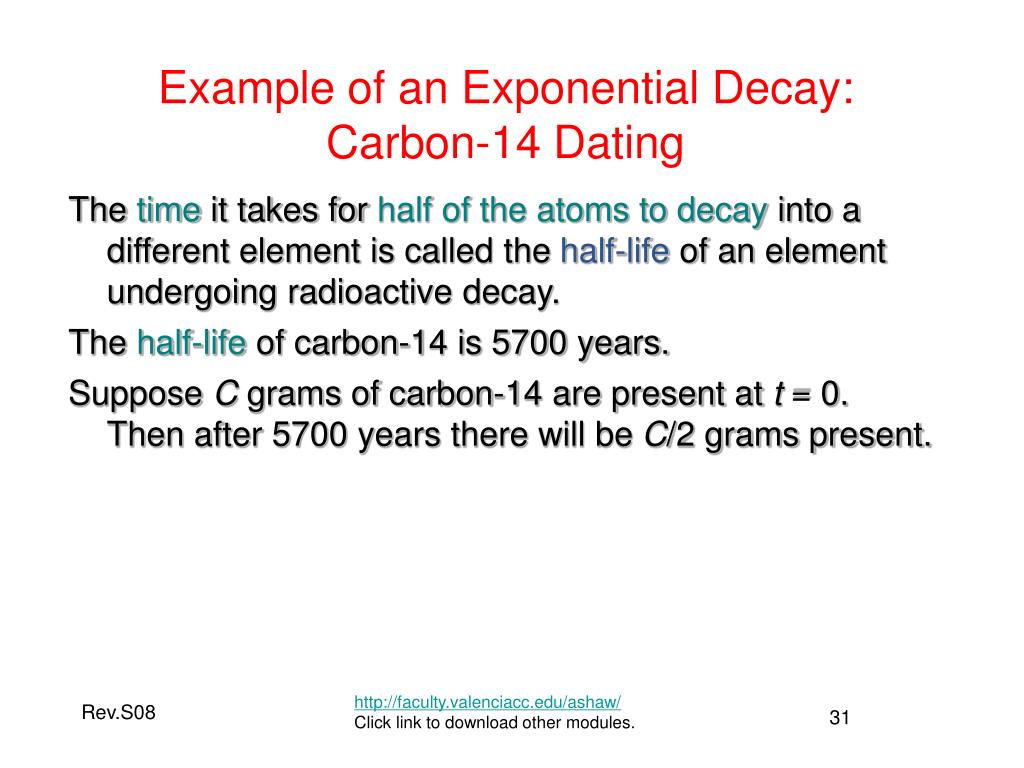 Example of an Exponential Decay: Carbon-14 Dating

The time it takes for half of the atoms to decay into a different element is called the half-life of an element undergoing radioactive decay.

The half-life of carbon-14 is 5700 years.

Suppose $C$ grams of carbon-14 are present at $t = 0$. Then after 5700 years there will be $C/2$ grams present.

Rev.S08

http://faculty.valenciacc.edu/ashaw/
Click link to download other modules.

31